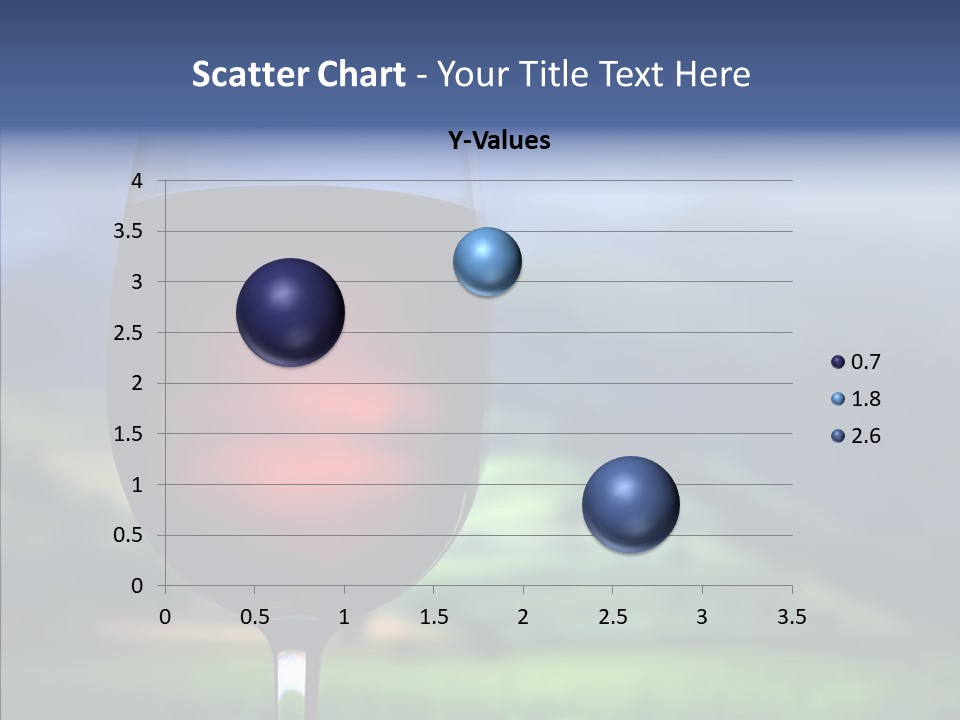 Scatter Chart - Your Title Text Here

Y-Values

4
3.5
3
2.5
2
1.5
1
0.5
0

0 0.5 1 1.5 2 2.5 3 3.5

0.7
1.8
2.6